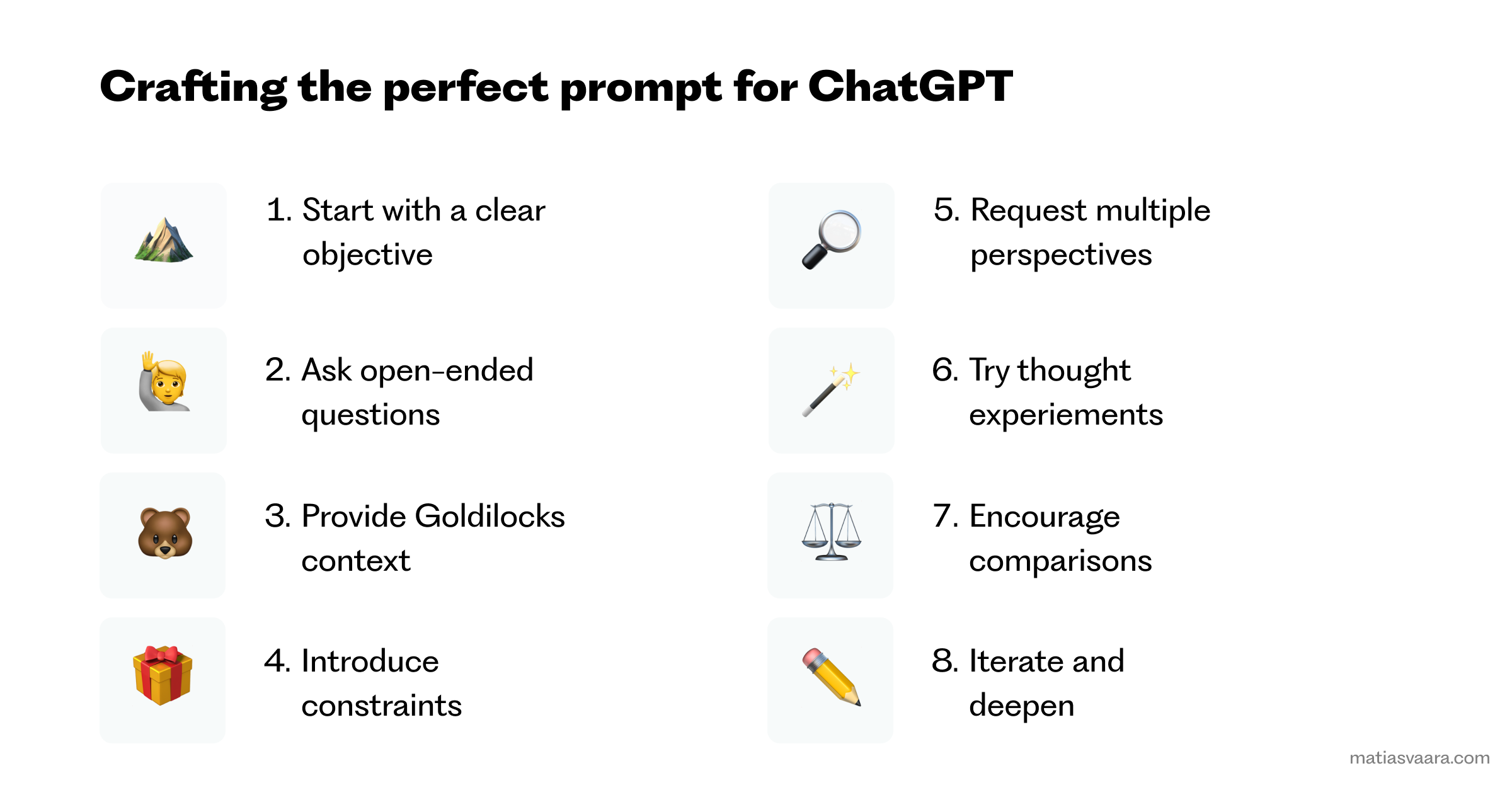 Crafting the perfect prompt for ChatGPT

1. Start with a clear objective

2. Ask open-ended questions

3. Provide Goldilocks context

4. Introduce constraints

5. Request multiple perspectives

6. Try thought experiements

7. Encourage comparisons

8. Iterate and deepen

matiasvaara.com